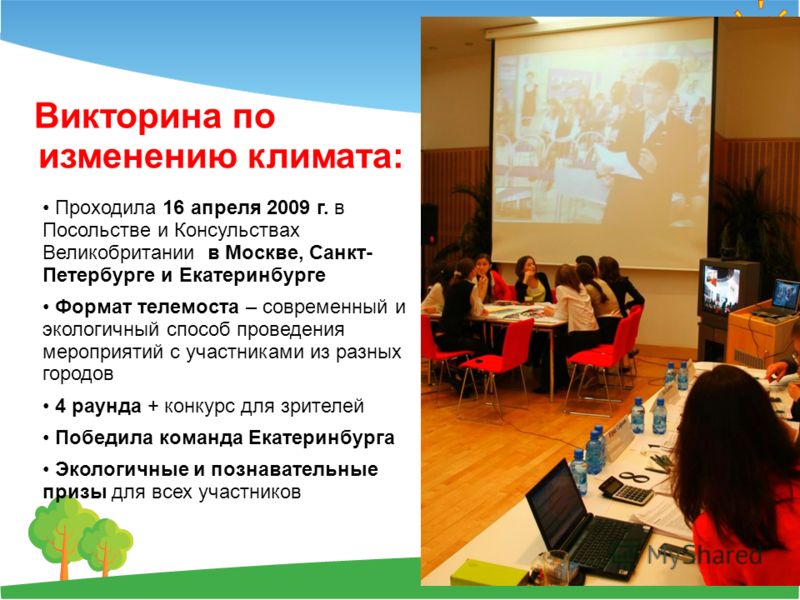 Викторина по изменению климата:

• Проходила 16 апреля 2009 г. в Посольстве и Консульствах Великобритании в Москве, Санкт-Петербурге и Екатеринбурге

• Формат телемоста – современный и экологичный способ проведения мероприятий с участниками из разных городов

• 4 раунда + конкурс для зрителей

• Победила команда Екатеринбурга

• Экологичные и познавательные призы для всех участников

MyShared